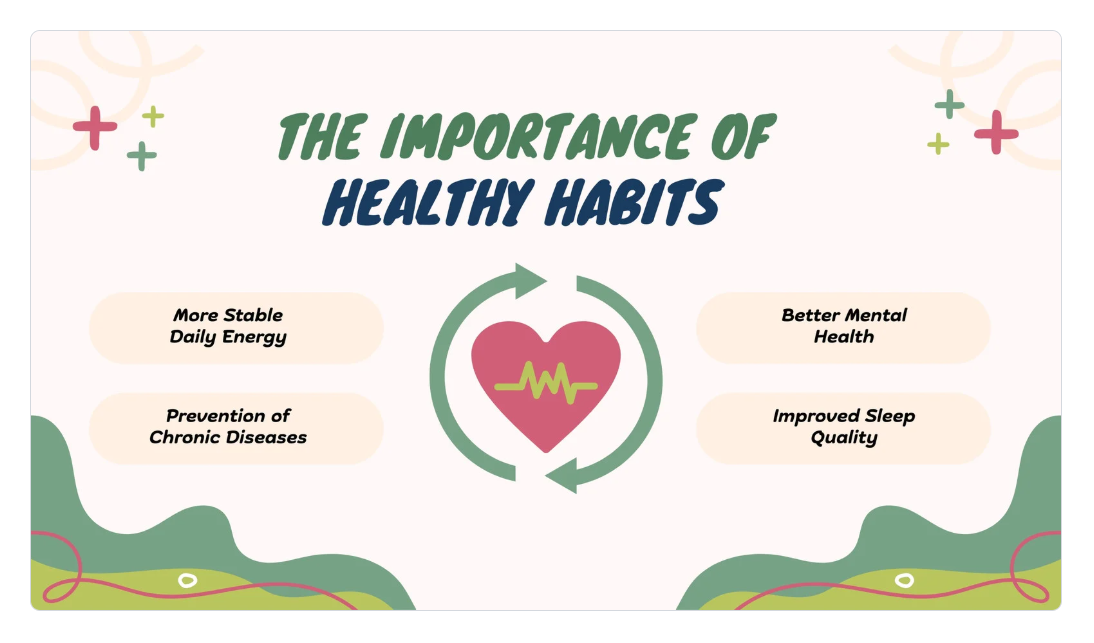 THE IMPORTANCE OF HEALTHY HABITS

More Stable Daily Energy

Prevention of Chronic Diseases

Better Mental Health

Improved Sleep Quality